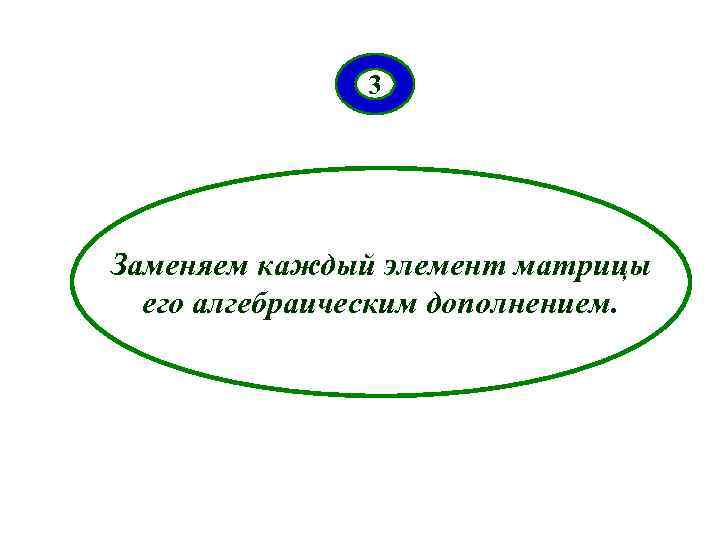 3

Заменяем каждый элемент матрицы его алгебраическим дополнением.